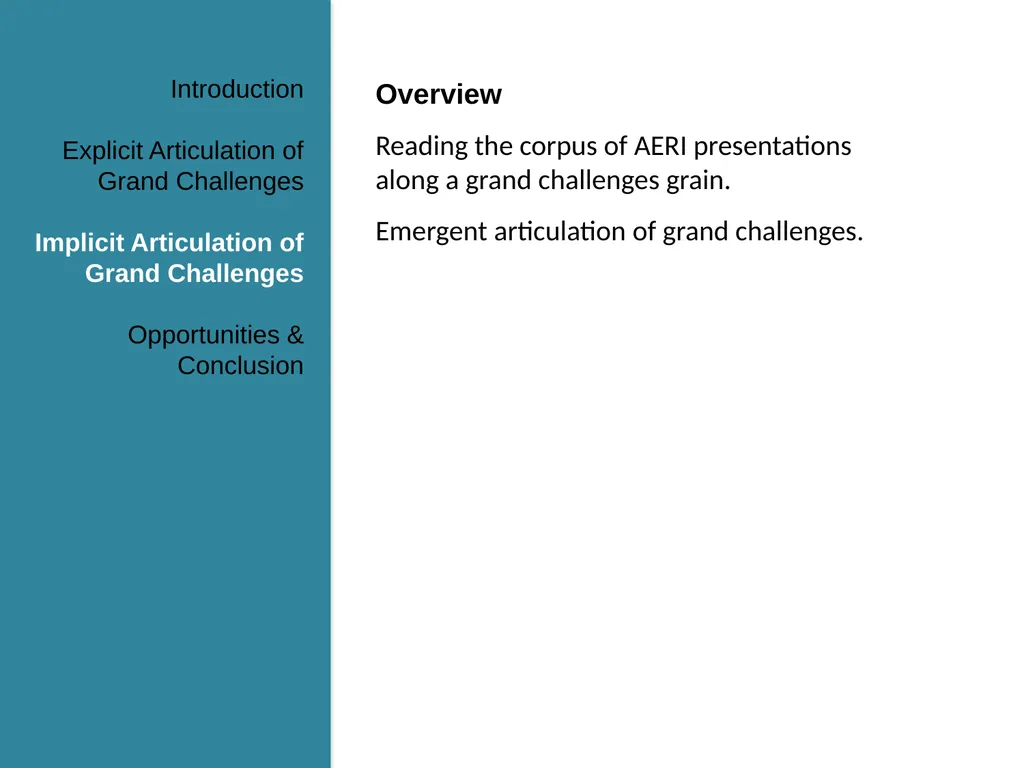 Introduction

Explicit Articulation of Grand Challenges

Implicit Articulation of Grand Challenges

Opportunities & Conclusion

Overview

Reading the corpus of AERI presentations along a grand challenges grain.

Emergent articulation of grand challenges.